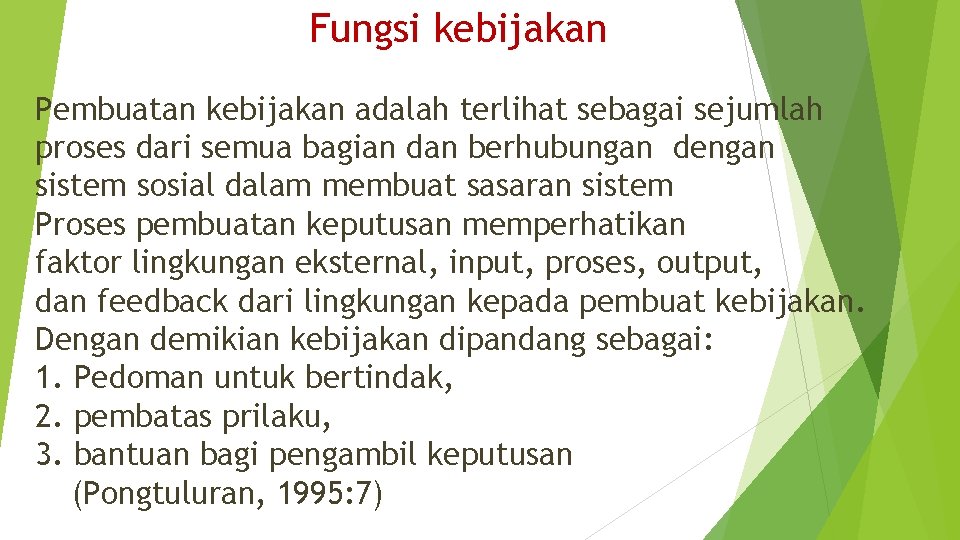 Fungsi kebijakan

Pembuatan kebijakan adalah terlihat sebagai sejumlah proses dari semua bagian dan berhubungan dengan sistem sosial dalam membuat sasaran sistem
Proses pembuatan keputusan memperhatikan faktor lingkungan eksternal, input, proses, output, dan feedback dari lingkungan kepada pembuat kebijakan.
Dengan demikian kebijakan dipandang sebagai:
1. Pedoman untuk bertindak,
2. pembatas prilaku,
3. bantuan bagi pengambil keputusan (Pongtuluran, 1995:7)